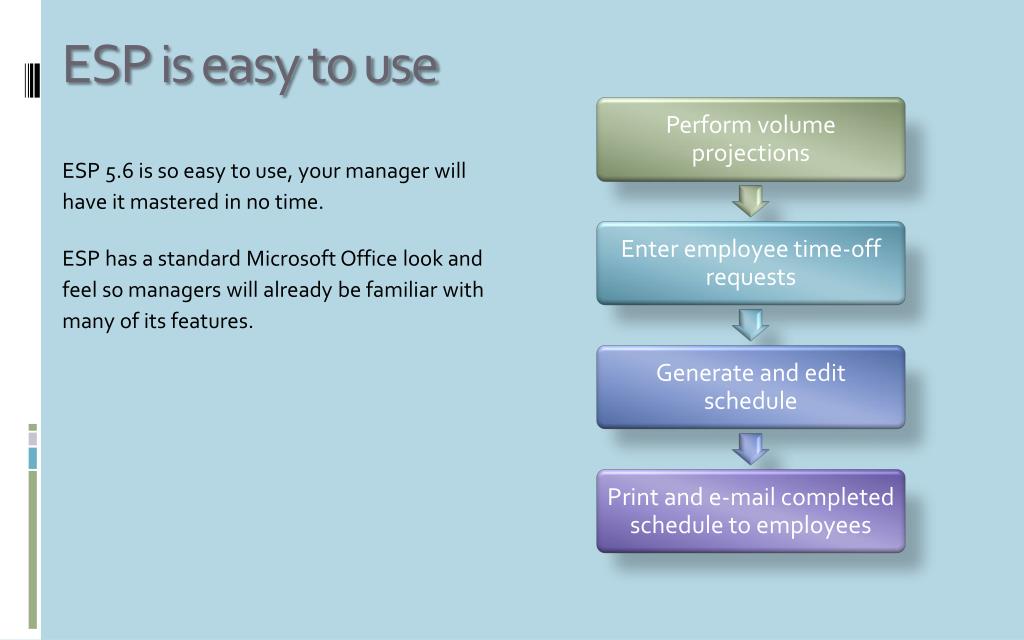 ESP is easy to use

ESP 5.6 is so easy to use, your manager will have it mastered in no time.

ESP has a standard Microsoft Office look and feel so managers will already be familiar with many of its features.

Perform volume projections

Enter employee time-off requests

Generate and edit schedule

Print and e-mail completed schedule to employees